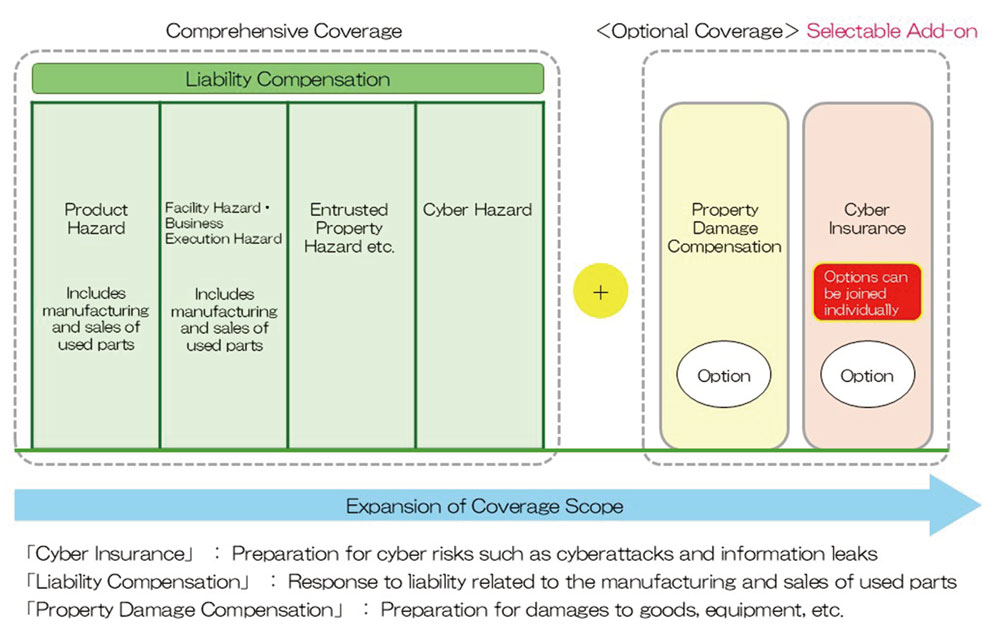 Comprehensive Coverage

<Optional Coverage> Selectable Add-on

Liability Compensation

Product Hazard

Includes manufacturing and sales of used parts

Facility Hazard・Business Execution Hazard

Includes manufacturing and sales of used parts

Entrusted Property Hazard etc.

Cyber Hazard

+

Property Damage Compensation

Option

Cyber Insurance

Options can be joined individually

Option

Expansion of Coverage Scope

「Cyber Insurance」 : Preparation for cyber risks such as cyberattacks and information leaks
「Liability Compensation」 : Response to liability related to the manufacturing and sales of used parts
「Property Damage Compensation」 : Preparation for damages to goods, equipment, etc.